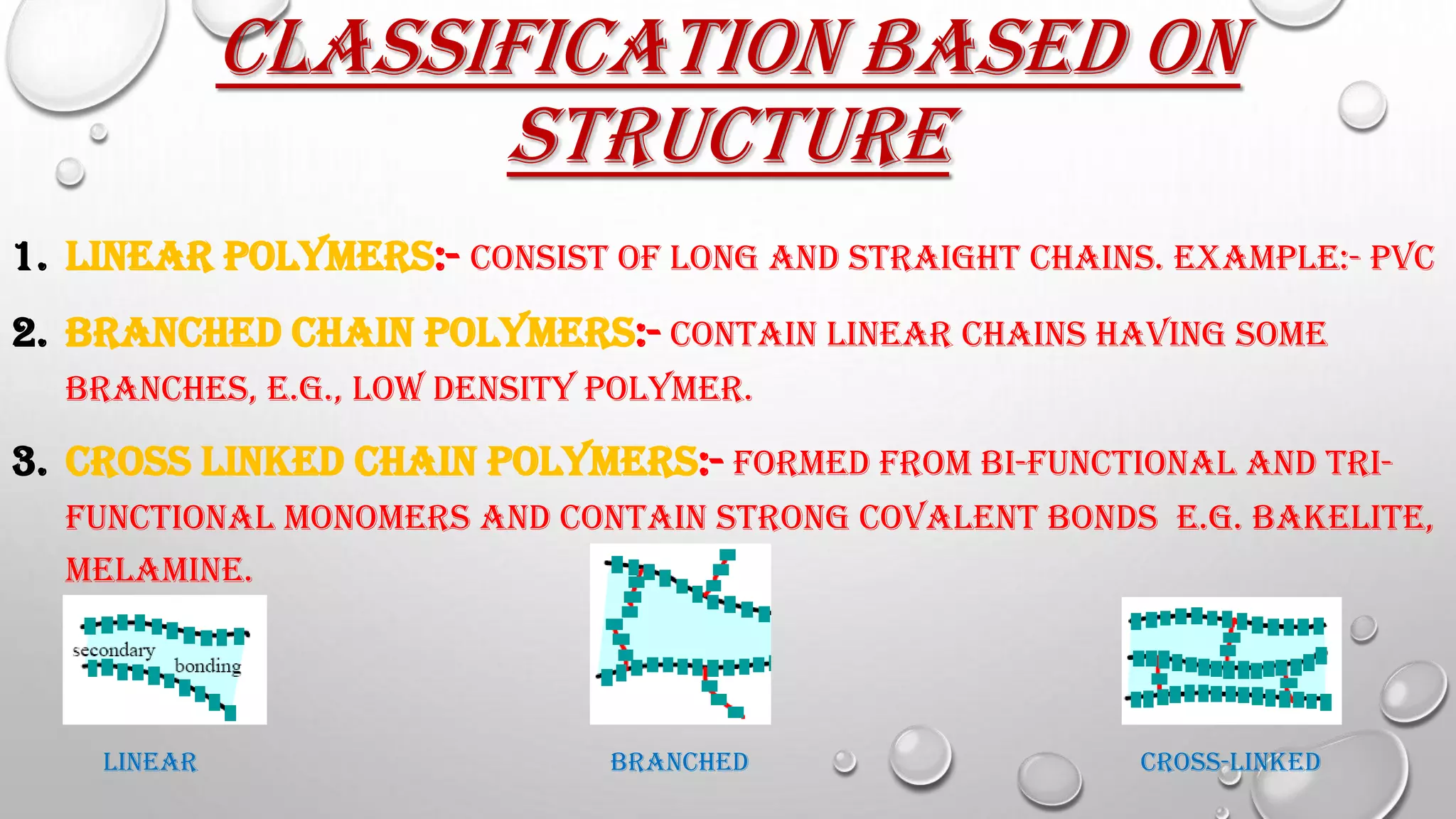 CLASSIFICATION BASED ON STRUCTURE

1. LINEAR POLYMERS:- CONSIST OF LONG AND STRAIGHT CHAINS. EXAMPLE:- PVC

2. BRANCHED CHAIN POLYMERS:- CONTAIN LINEAR CHAINS HAVING SOME BRANCHES, E.G., LOW DENSITY POLYMER.

3. CROSS LINKED CHAIN POLYMERS:- FORMED FROM BI-FUNCTIONAL AND TRI-FUNCTIONAL MONOMERS AND CONTAIN STRONG COVALENT BONDS E.G. BAKELITE, MELAMINE.

secondary bonding

LINEAR

BRANCHED

CROSS-LINKED